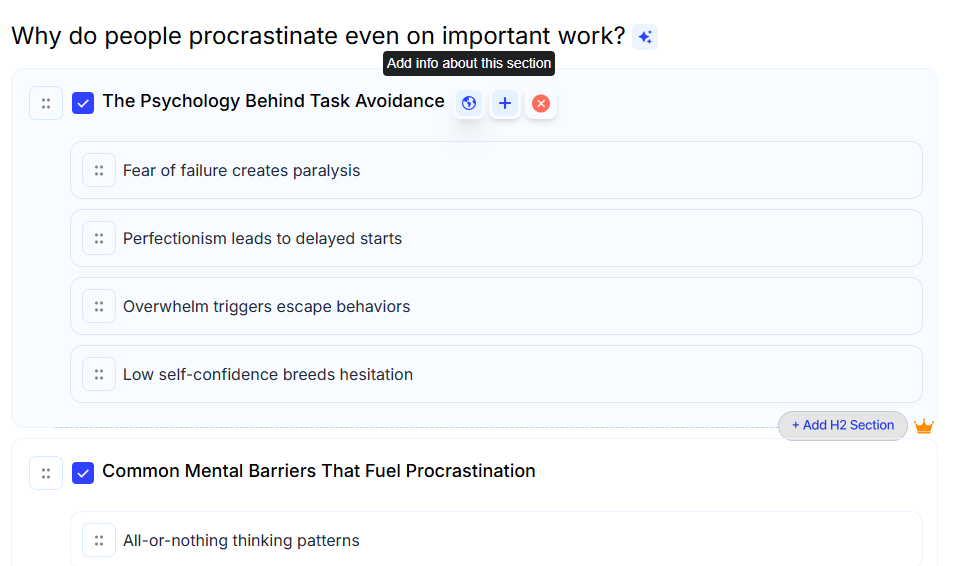 Why do people procrastinate even on important work?

Add info about this section

The Psychology Behind Task Avoidance

Fear of failure creates paralysis

Perfectionism leads to delayed starts

Overwhelm triggers escape behaviors

Low self-confidence breeds hesitation

+ Add H2 Section

Common Mental Barriers That Fuel Procrastination

All-or-nothing thinking patterns